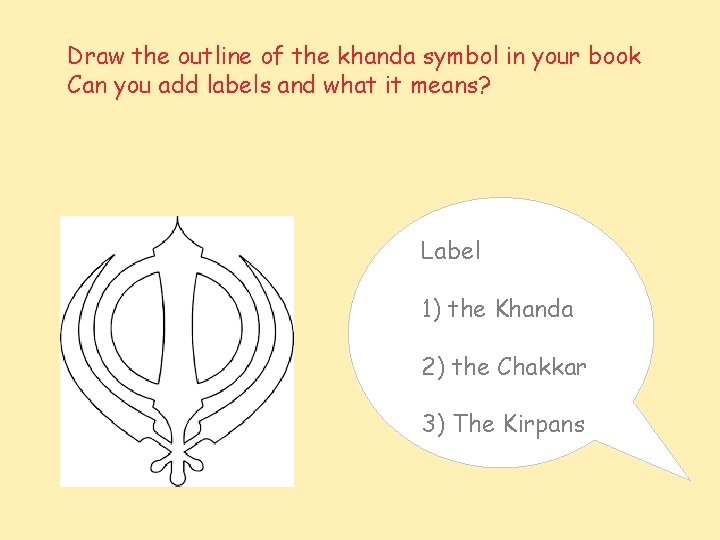 Draw the outline of the khanda symbol in your book
Can you add labels and what it means?

Label

1) the Khanda

2) the Chakkar

3) The Kirpans